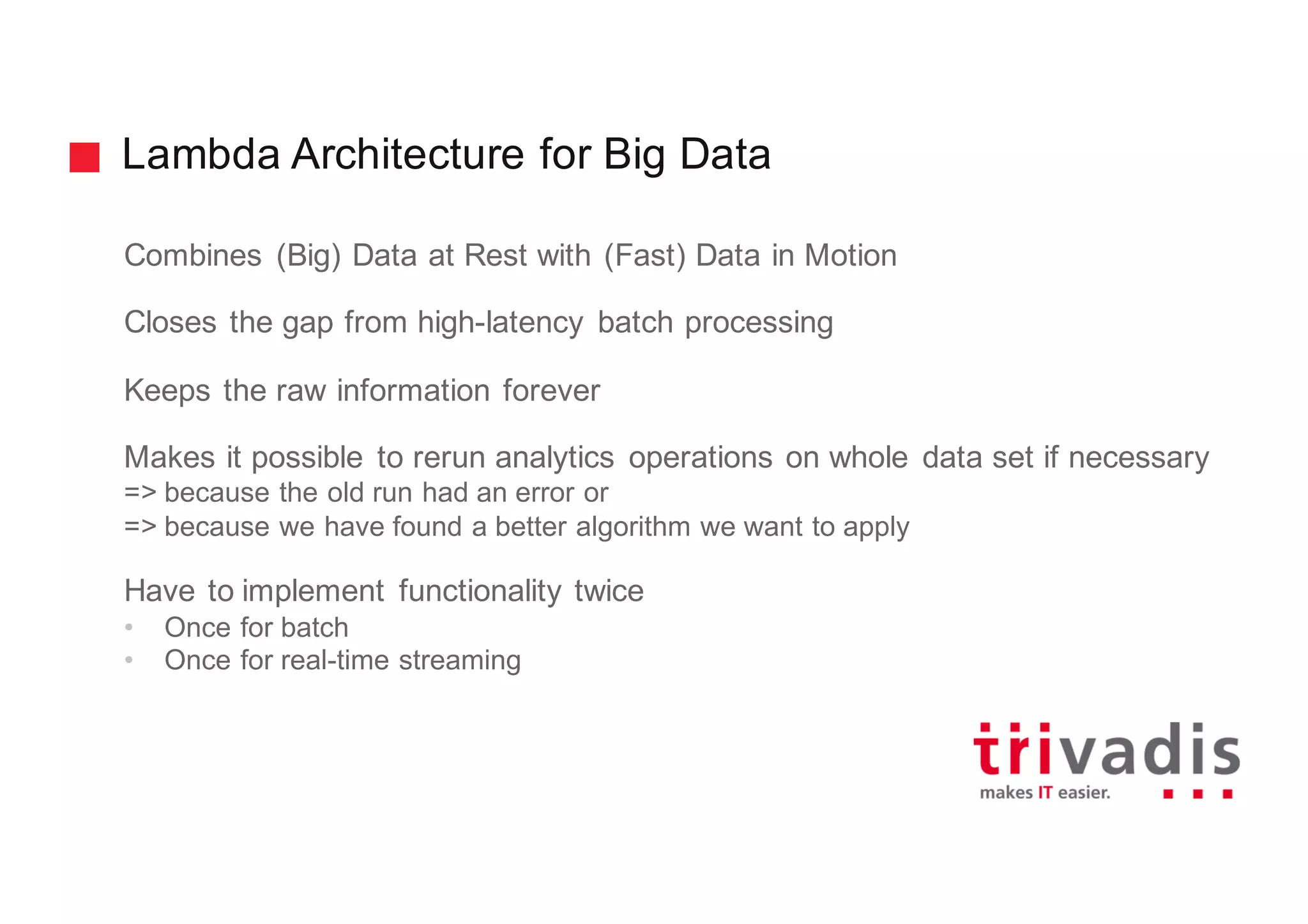 Lambda Architecture for Big Data

Combines (Big) Data at Rest with (Fast) Data in Motion

Closes the gap from high-latency batch processing

Keeps the raw information forever

Makes it possible to rerun analytics operations on whole data set if necessary
=> because the old run had an error or
=> because we have found a better algorithm we want to apply

Have to implement functionality twice
• Once for batch
• Once for real-time streaming

trivadis
makes IT easier.